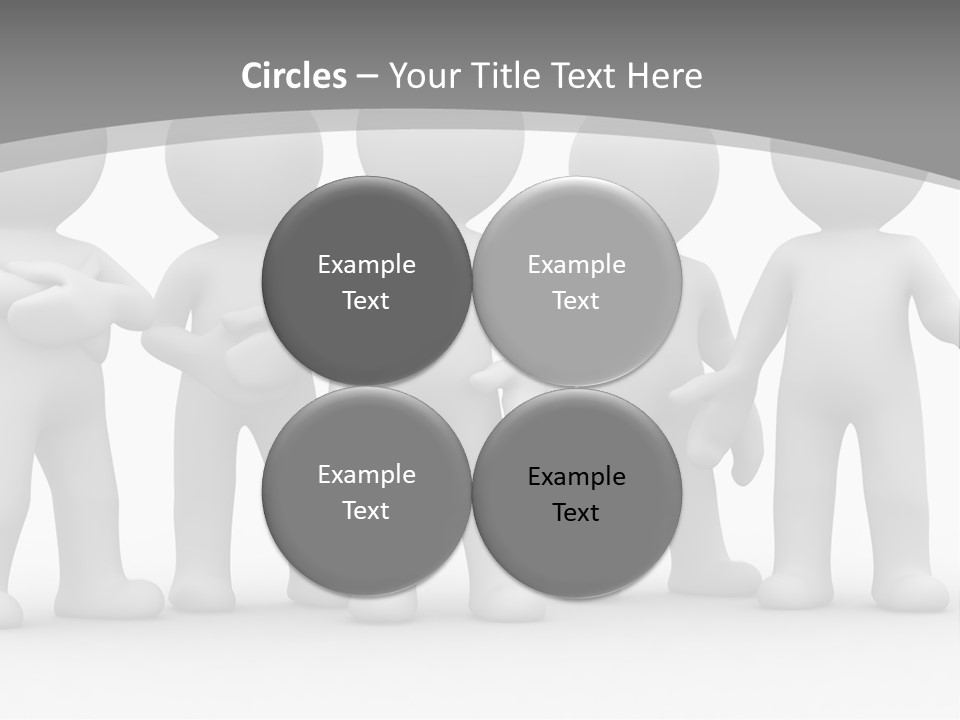 Circles – Your Title Text Here

Example Text

Example Text

Example Text

Example Text